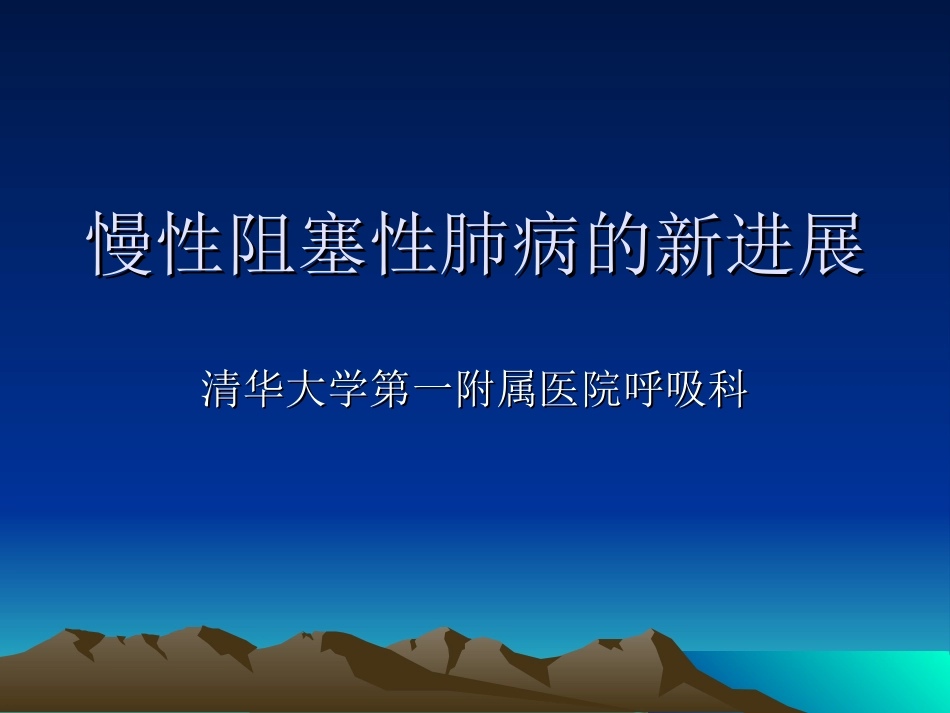 慢性阻塞性肺病的新进展

清华大学第一附属医院呼吸科